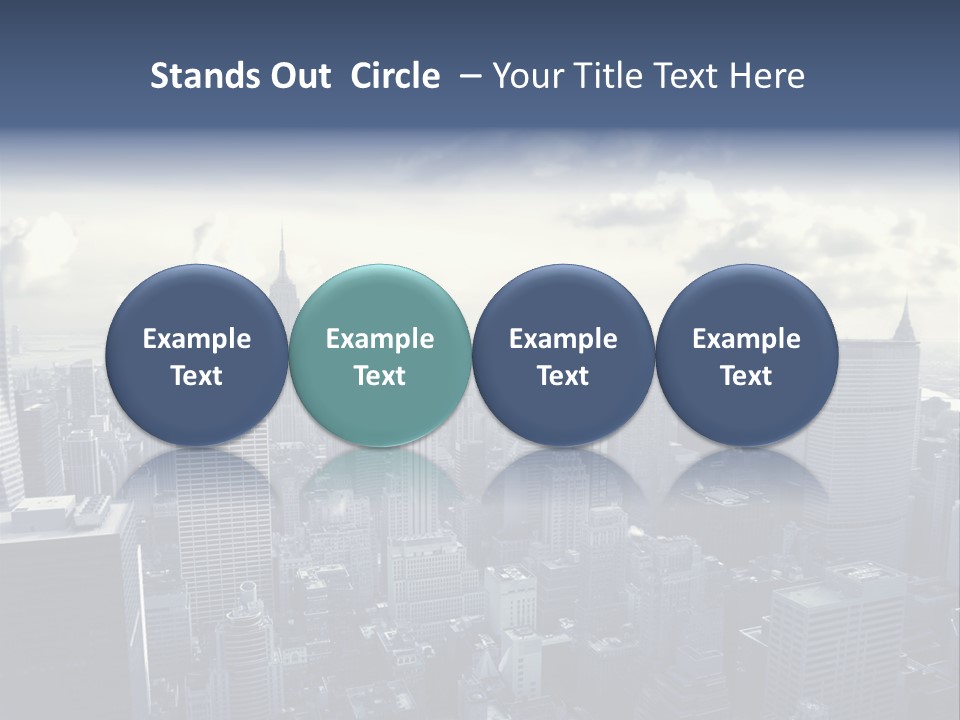 Stands Out Circle – Your Title Text Here

Example Text

Example Text

Example Text

Example Text